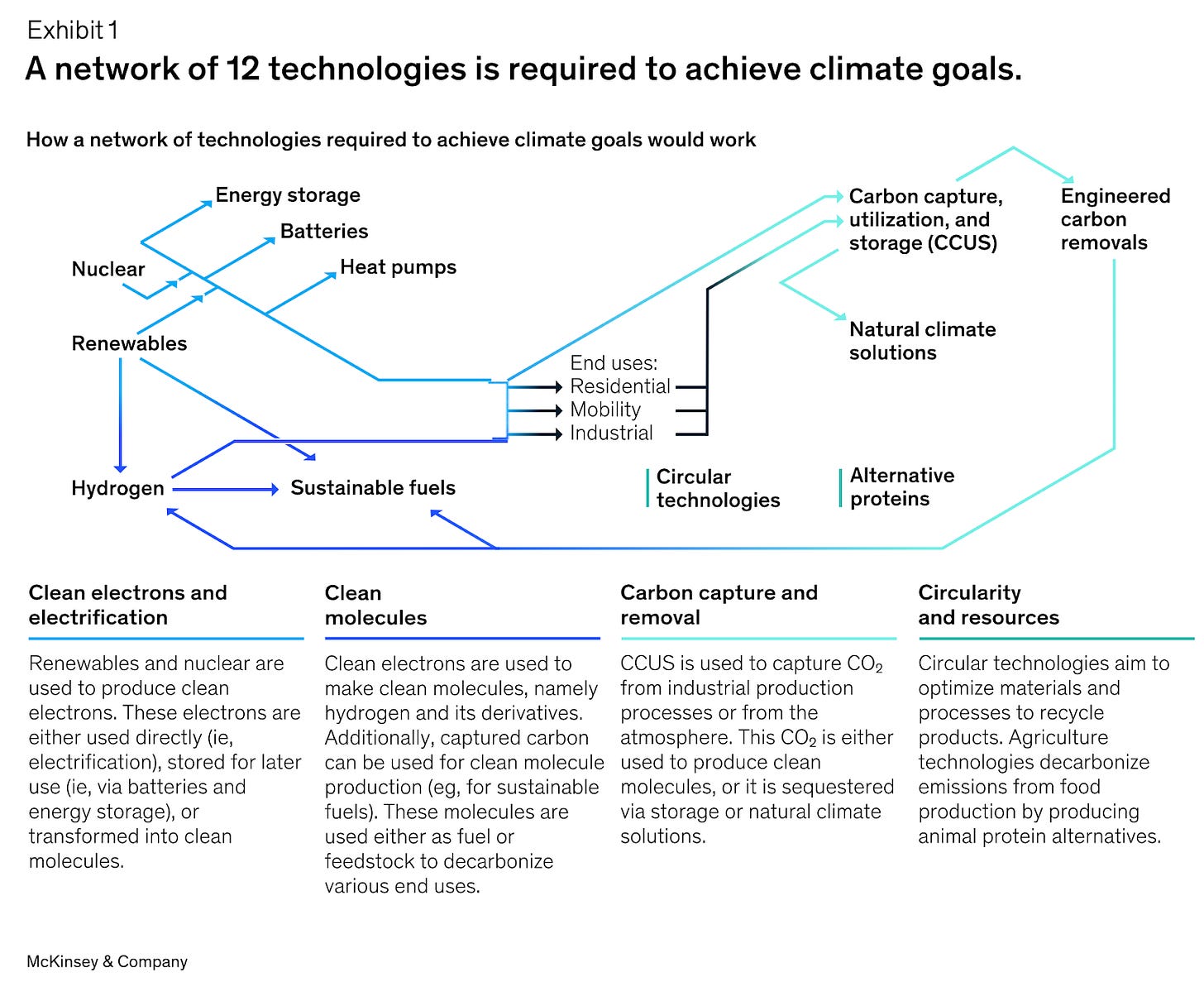 Exhibit 1

A network of 12 technologies is required to achieve climate goals.

How a network of technologies required to achieve climate goals would work

Energy storage

Batteries

Heat pumps

Nuclear

Renewables

Hydrogen

Sustainable fuels

End uses:
Residential
Mobility
Industrial

Carbon capture, utilization, and storage (CCUS)

Engineered carbon removals

Natural climate solutions

Circular technologies

Alternative proteins

Clean electrons and electrification

Renewables and nuclear are used to produce clean electrons. These electrons are either used directly (ie, electrification), stored for later use (ie, via batteries and energy storage), or transformed into clean molecules.

Clean molecules

Clean electrons are used to make clean molecules, namely hydrogen and its derivatives. Additionally, captured carbon can be used for clean molecule production (eg, for sustainable fuels). These molecules are used either as fuel or feedstock to decarbonize various end uses.

Carbon capture and removal

CCUS is used to capture $CO_2$ from industrial production processes or from the atmosphere. This $CO_2$ is either used to produce clean molecules, or it is sequestered via storage or natural climate solutions.

Circularity and resources

Circular technologies aim to optimize materials and processes to recycle products. Agriculture technologies decarbonize emissions from food production by producing animal protein alternatives.

McKinsey & Company